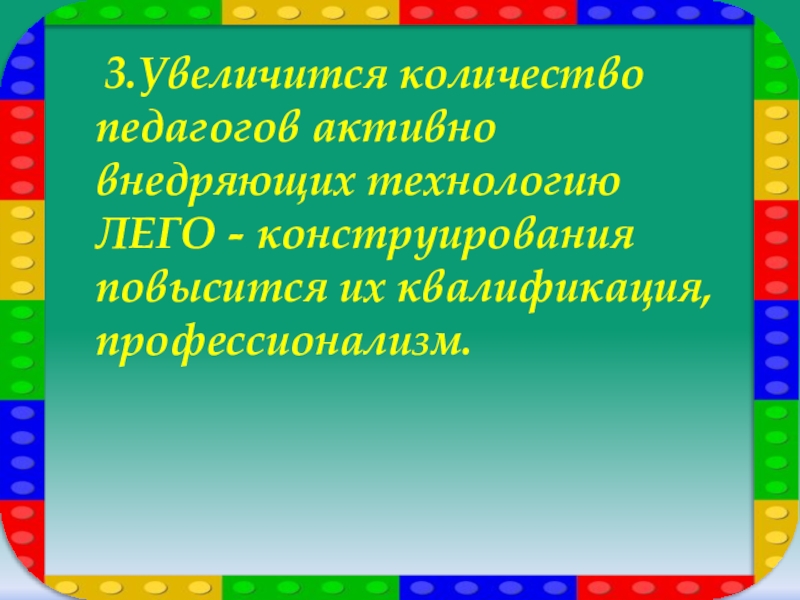 3.Увеличится количество педагогов активно внедряющих технологию ЛЕГО - конструирования повысится их квалификация, профессионализм.